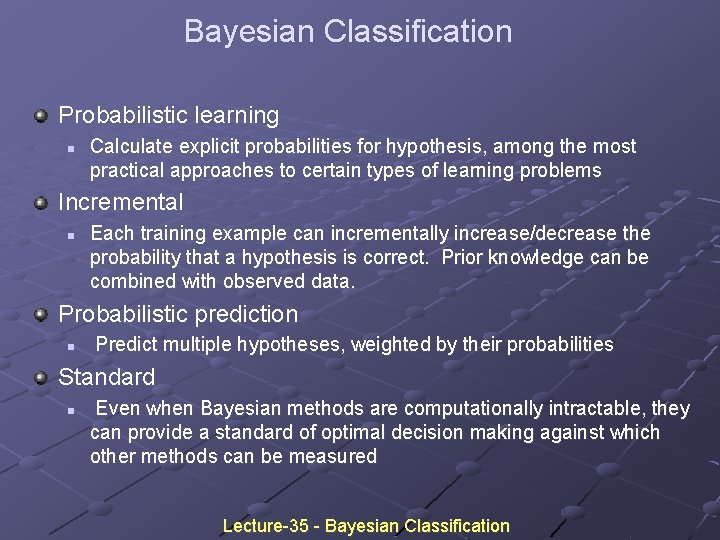 Bayesian Classification

Probabilistic learning

Calculate explicit probabilities for hypothesis, among the most practical approaches to certain types of learning problems

Incremental

Each training example can incrementally increase/decrease the probability that a hypothesis is correct. Prior knowledge can be combined with observed data.

Probabilistic prediction

Predict multiple hypotheses, weighted by their probabilities

Standard

Even when Bayesian methods are computationally intractable, they can provide a standard of optimal decision making against which other methods can be measured

Lecture-35 - Bayesian Classification